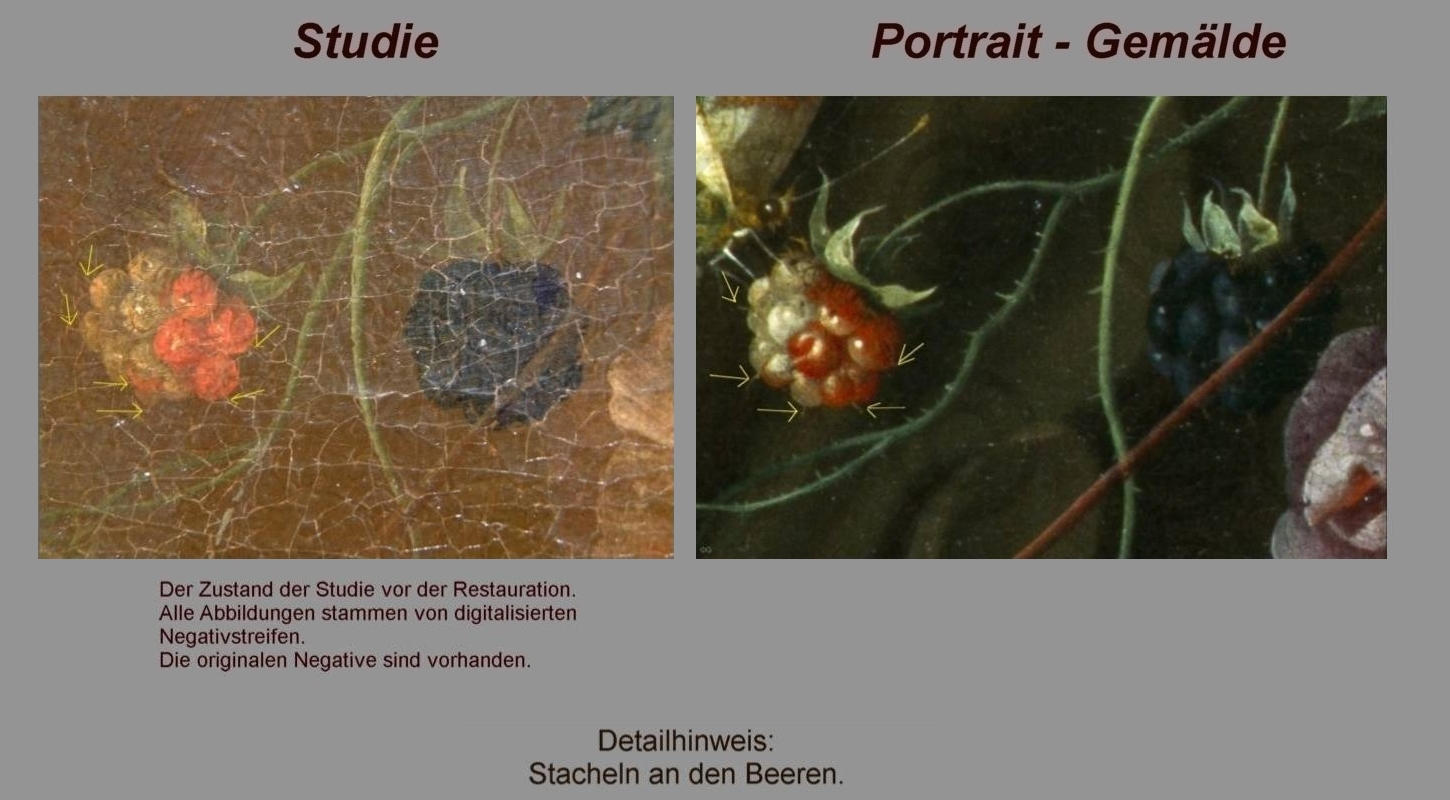 Studie

Portrait - Gemälde

Der Zustand der Studie vor der Restauration.
Alle Abbildungen stammen von digitalisierten Negativstreifen.
Die originalen Negative sind vorhanden.

Detailhinweis:
Stacheln an den Beeren.